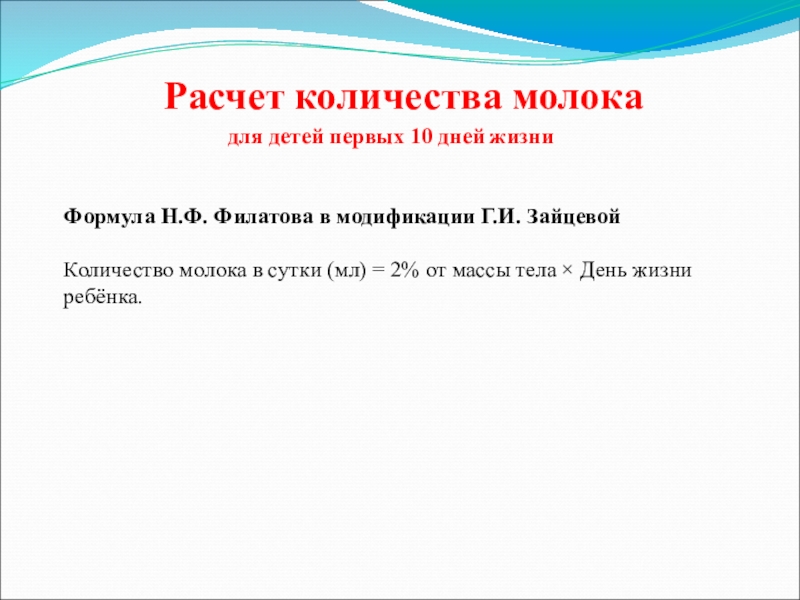 Расчет количества молока
для детей первых 10 дней жизни

Формула Н.Ф. Филатова в модификации Г.И. Зайцевой

Количество молока в сутки (мл) = 2% от массы тела × День жизни ребёнка.